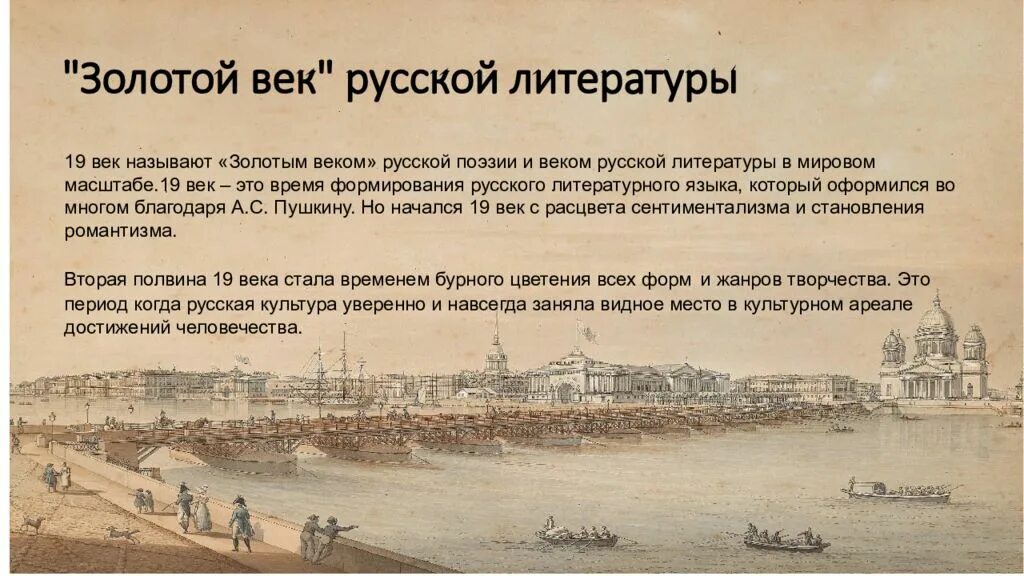 "Золотой век" русской литературы

19 век называют «Золотым веком» русской поэзии и веком русской литературы в мировом масштабе.19 век – это время формирования русского литературного языка, который оформился во многом благодаря А.С. Пушкину. Но начался 19 век с расцвета сентиментализма и становления романтизма.

Вторая полвина 19 века стала временем бурного цветения всех форм и жанров творчества. Это период когда русская культура уверенно и навсегда заняла видное место в культурном ареале достижений человечества.